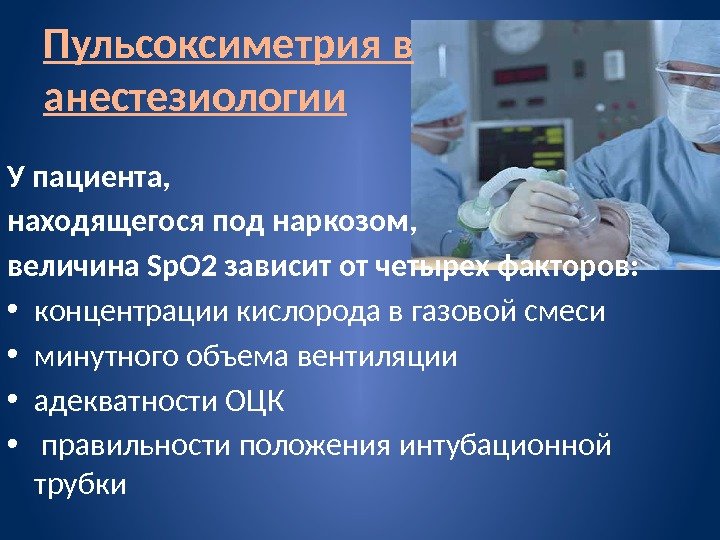 Пульсоксиметрия в анестезиологии

У пациента,
находящегося под наркозом,
величина SpO2 зависит от четырех факторов:

• концентрации кислорода в газовой смеси
• минутного объема вентиляции
• адекватности ОЦК
• правильности положения интубационной трубки